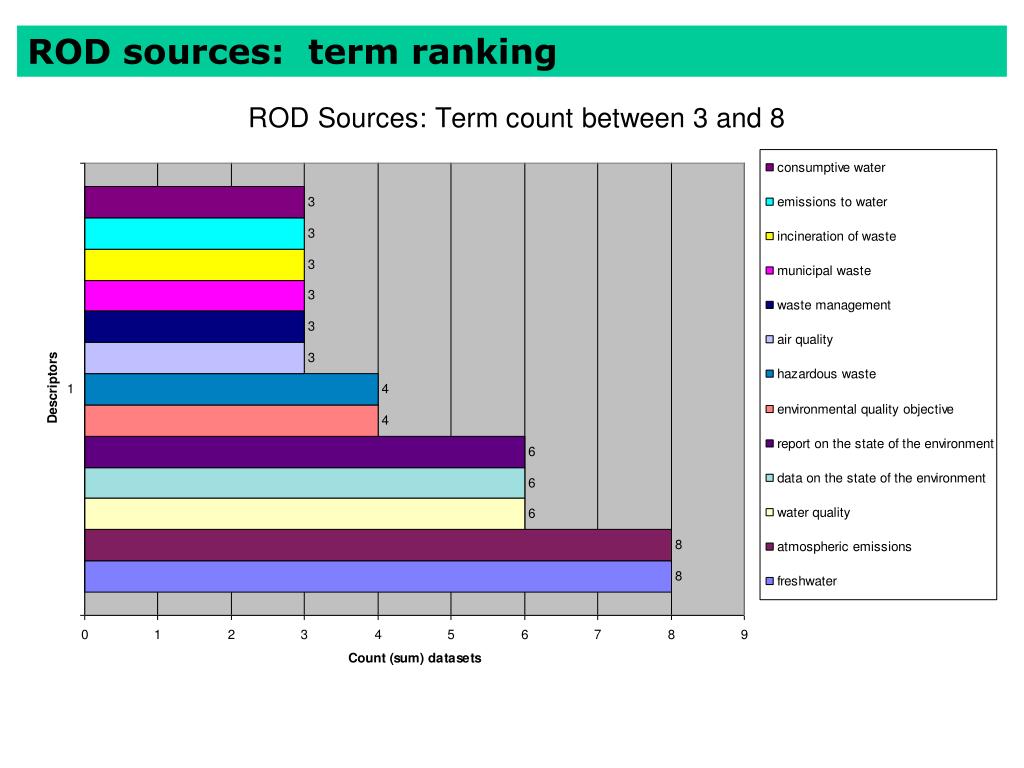 ROD sources: term ranking

ROD Sources: Term count between 3 and 8

Descriptors

1

3
3
3
3
3
3
4
4
6
6
6
8
8

0 1 2 3 4 5 6 7 8 9

Count (sum) datasets

consumptive water
emissions to water
incineration of waste
municipal waste
waste management
air quality
hazardous waste
environmental quality objective
report on the state of the environment
data on the state of the environment
water quality
atmospheric emissions
freshwater